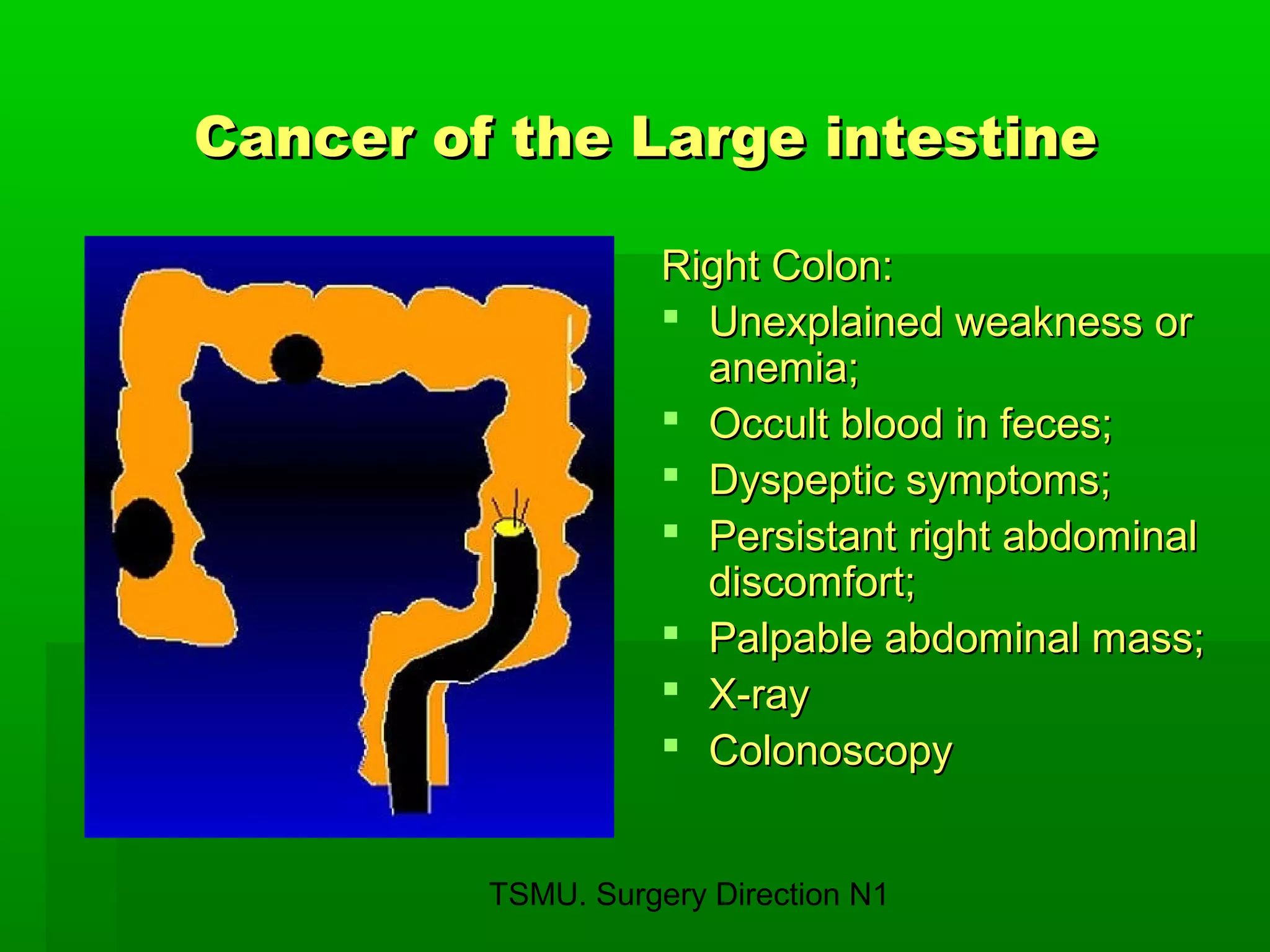 Cancer of the Large intestine

Right Colon:

- Unexplained weakness or anemia;
- Occult blood in feces;
- Dyspeptic symptoms;
- Persistant right abdominal discomfort;
- Palpable abdominal mass;
- X-ray
- Colonoscopy

TSMU. Surgery Direction N1